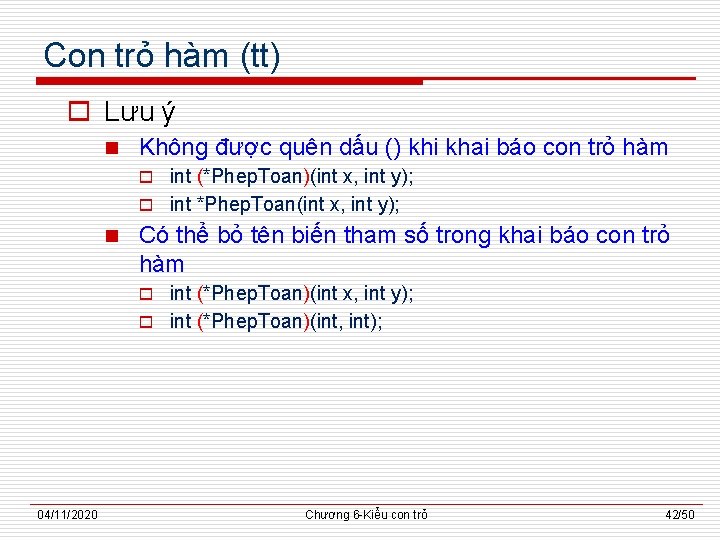 Con trỏ hàm (tt)

Lưu ý

Không được quên dấu () khi khai báo con trỏ hàm

int (*PhepToan)(int x, int y);

int *PhepToan(int x, int y);

Có thể bỏ tên biến tham số trong khai báo con trỏ hàm

int (*PhepToan)(int x, int y);

int (*PhepToan)(int, int);

04/11/2020

Chương 6-Kiểu con trỏ

42/50